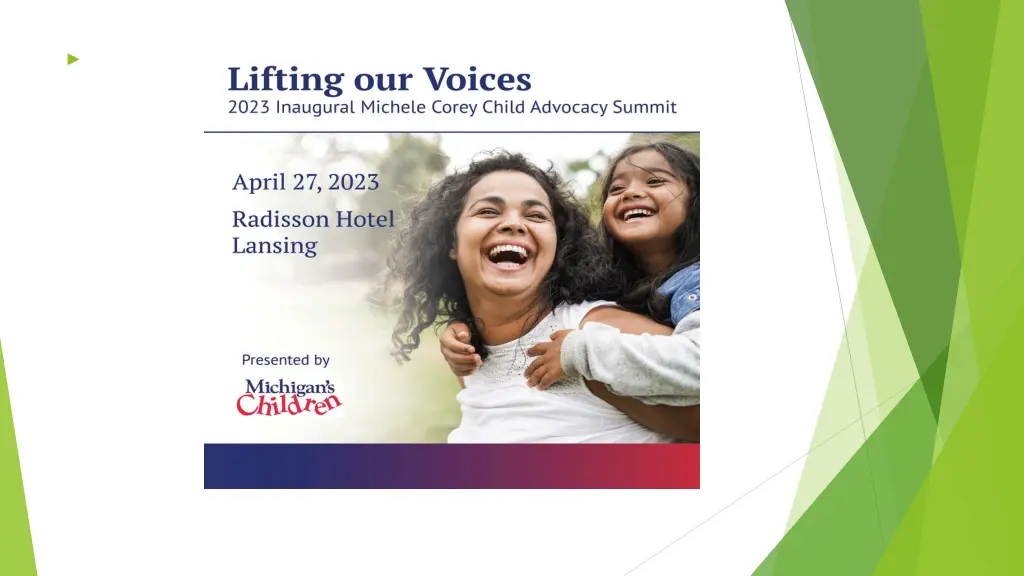 Lifting our Voices
2023 Inaugural Michele Corey Child Advocacy Summit

April 27, 2023
Radisson Hotel Lansing

Presented by
Michigan's Children